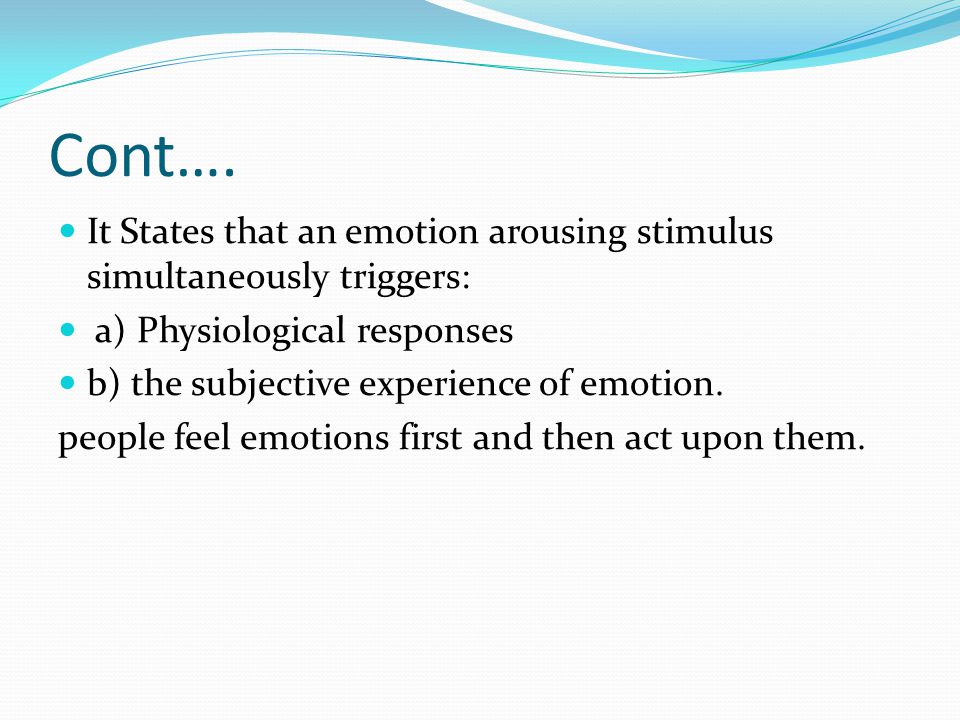 Cont….

It States that an emotion arousing stimulus simultaneously triggers:

a) Physiological responses

b) the subjective experience of emotion.

people feel emotions first and then act upon them.